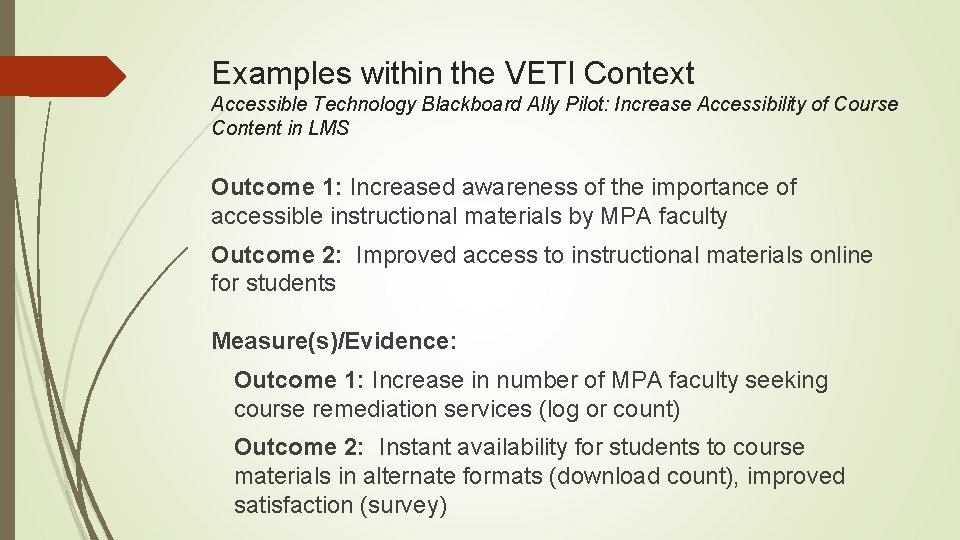 Examples within the VETI Context

Accessible Technology Blackboard Ally Pilot: Increase Accessibility of Course Content in LMS

Outcome 1: Increased awareness of the importance of accessible instructional materials by MPA faculty

Outcome 2: Improved access to instructional materials online for students

Measure(s)/Evidence:

Outcome 1: Increase in number of MPA faculty seeking course remediation services (log or count)

Outcome 2: Instant availability for students to course materials in alternate formats (download count), improved satisfaction (survey)